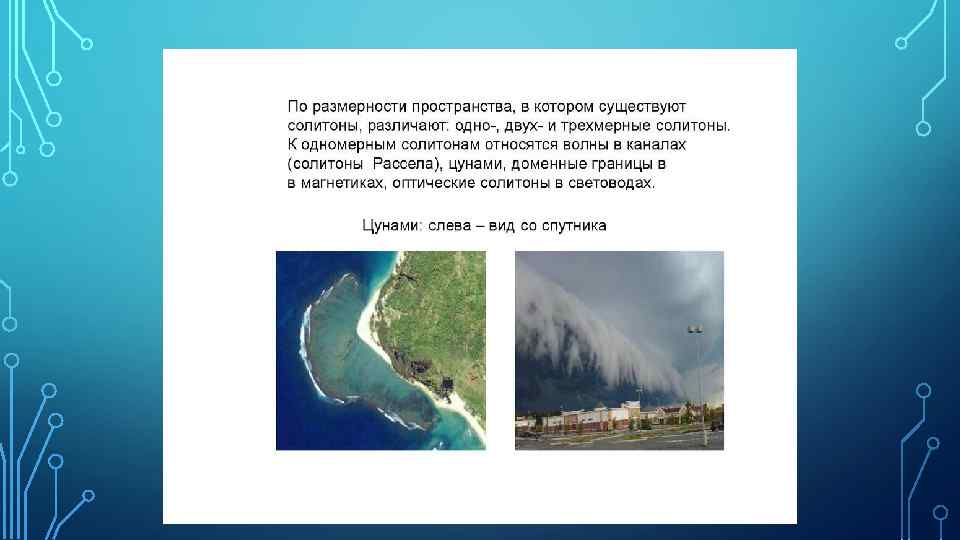 По размерности пространства, в котором существуют солитоны, различают: одно-, двух- и трехмерные солитоны. К одномерным солитонам относятся волны в каналах (солитоны Рассела), цунами, доменные границы в в магнетиках, оптические солитоны в световодах.

Цунами: слева – вид со спутника